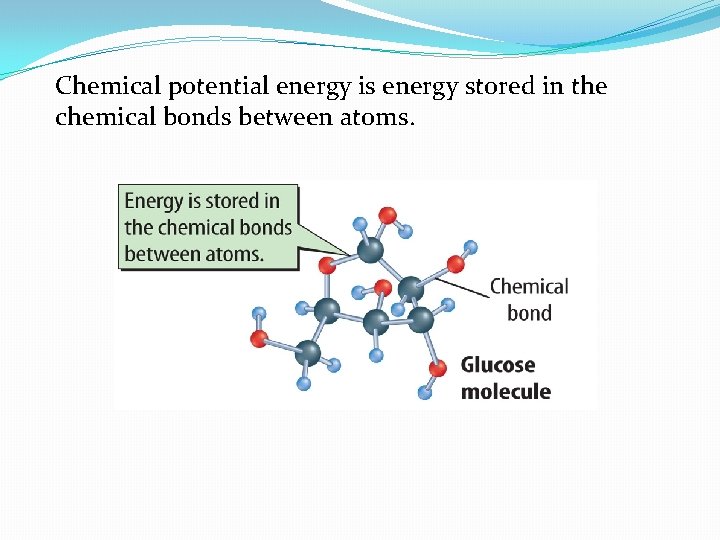 Chemical potential energy is energy stored in the chemical bonds between atoms.

Energy is stored in the chemical bonds between atoms.

Chemical bond

Glucose molecule